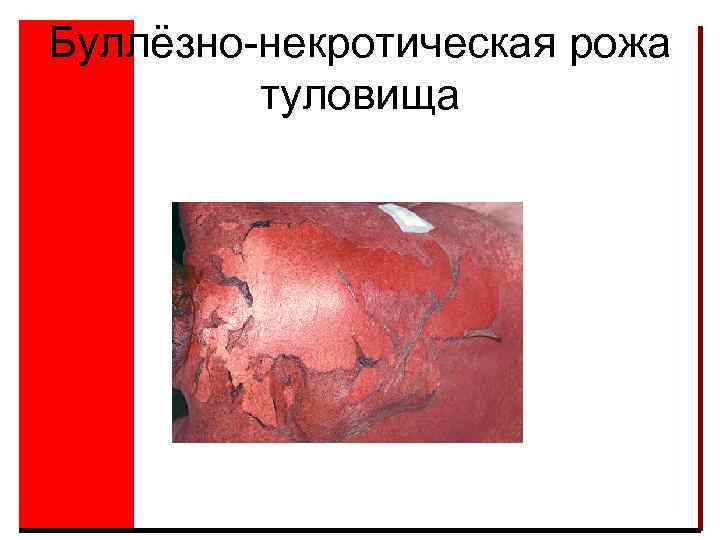 Буллёзно-некротическая рожа туловища